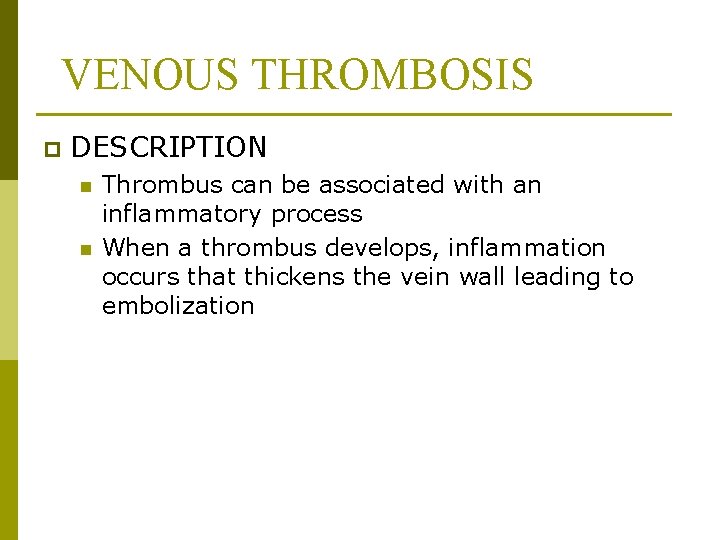 VENOUS THROMBOSIS

DESCRIPTION

Thrombus can be associated with an inflammatory process

When a thrombus develops, inflammation occurs that thickens the vein wall leading to embolization